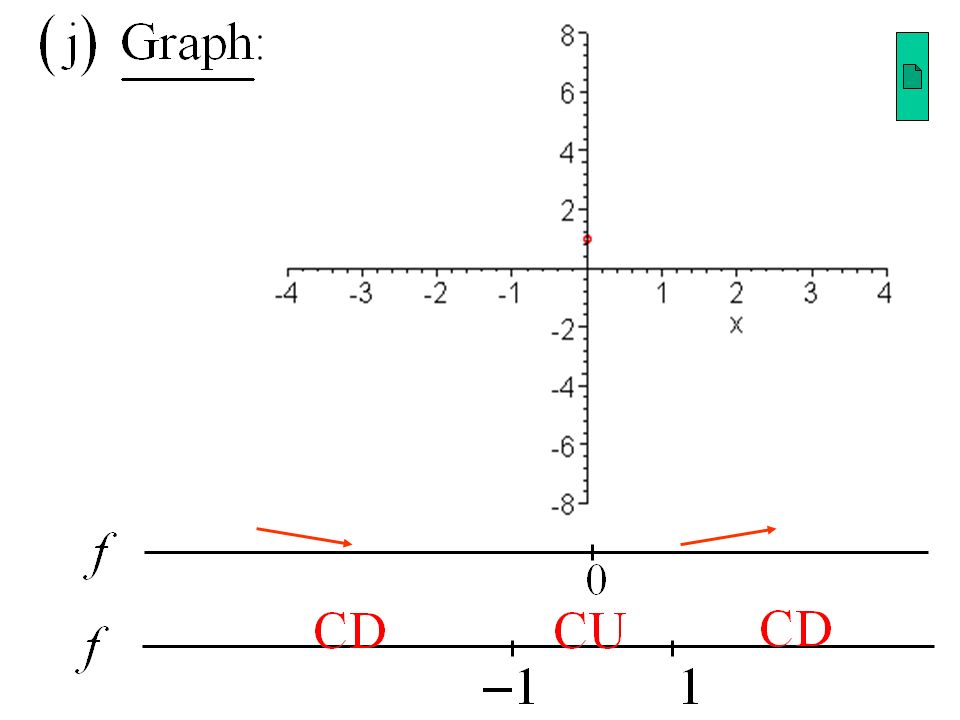 (j) Graph:

8
6
4
2
-4 -3 -2 -1 1 2 3 4
x
-2
-4
-6
-8

$f$
0

$f$ CD CU CD
$-1$ $1$